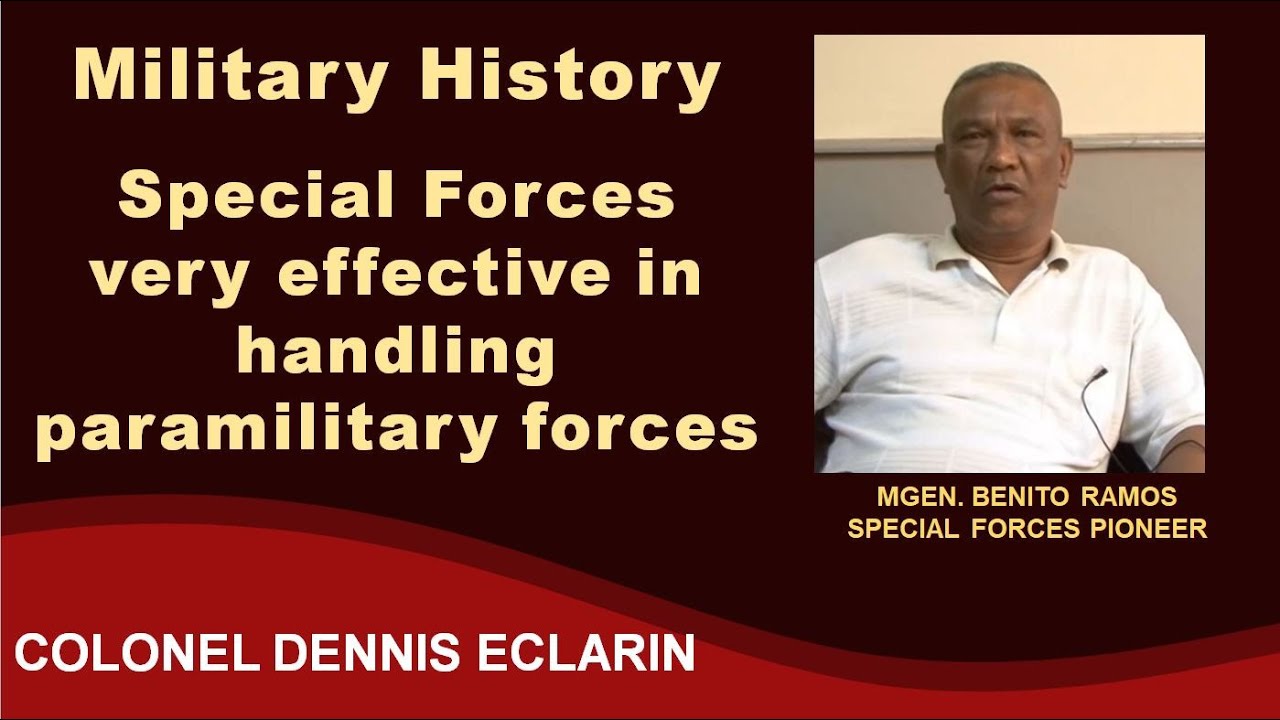 Military History

Special Forces very effective in handling paramilitary forces

MGEN. BENITO RAMOS
SPECIAL FORCES PIONEER

COLONEL DENNIS ECLARIN